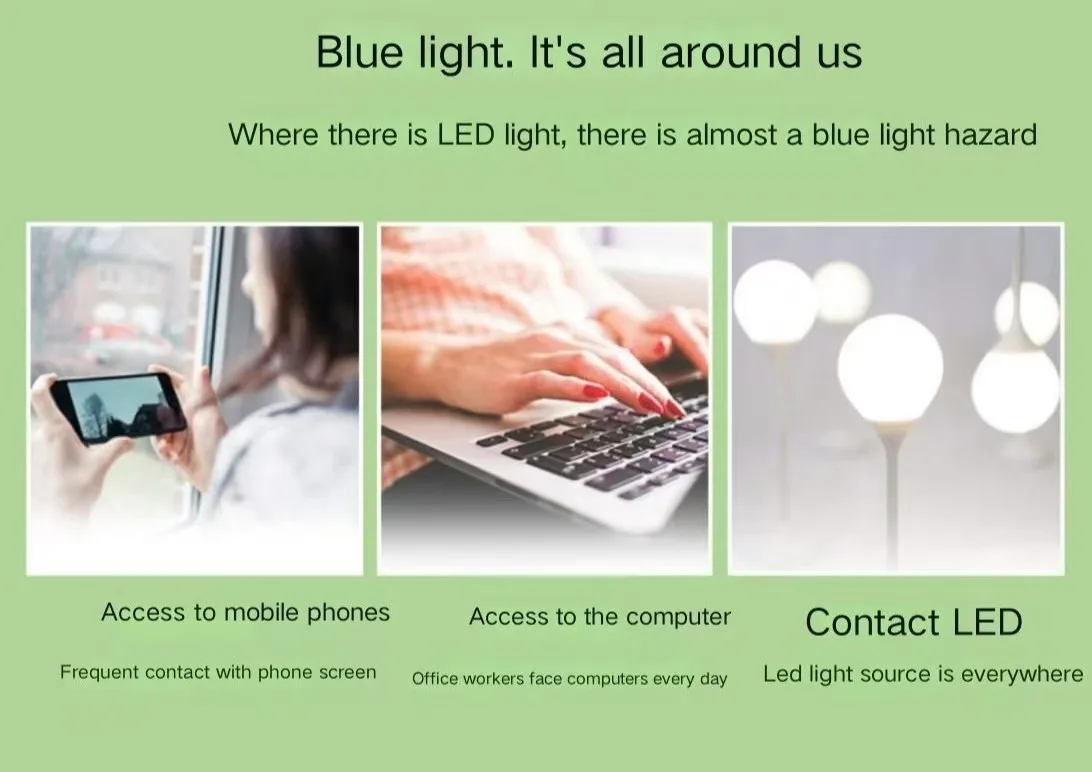 Blue light. It's all around us

Where there is LED light, there is almost a blue light hazard

Access to mobile phones

Frequent contact with phone screen

Access to the computer

Office workers face computers every day

Contact LED

Led light source is everywhere